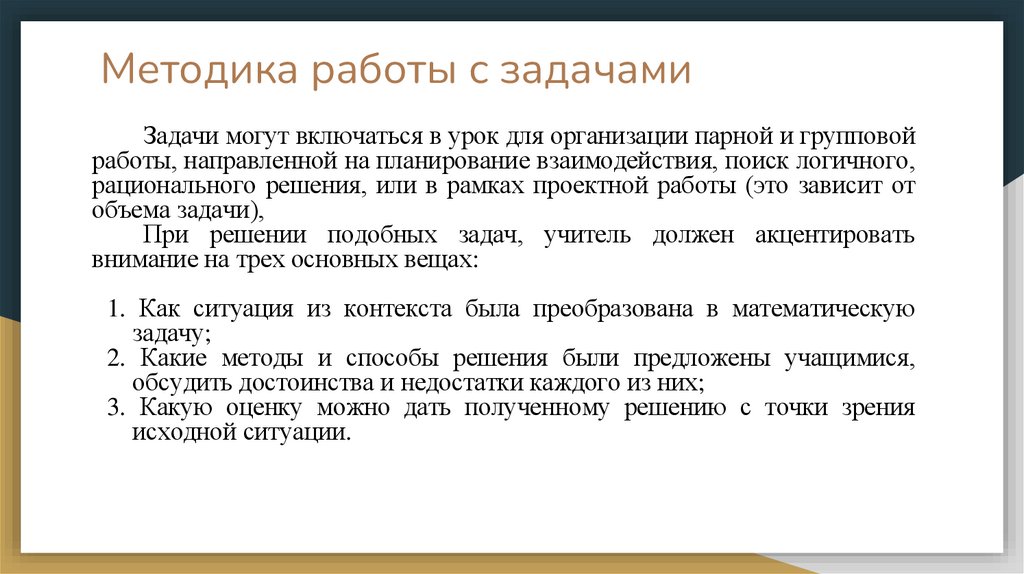 Методика работы с задачами

Задачи могут включаться в урок для организации парной и групповой работы, направленной на планирование взаимодействия, поиск логичного, рационального решения, или в рамках проектной работы (это зависит от объема задачи),

При решении подобных задач, учитель должен акцентировать внимание на трех основных вещах:

1. Как ситуация из контекста была преобразована в математическую задачу;
2. Какие методы и способы решения были предложены учащимися, обсудить достоинства и недостатки каждого из них;
3. Какую оценку можно дать полученному решению с точки зрения исходной ситуации.